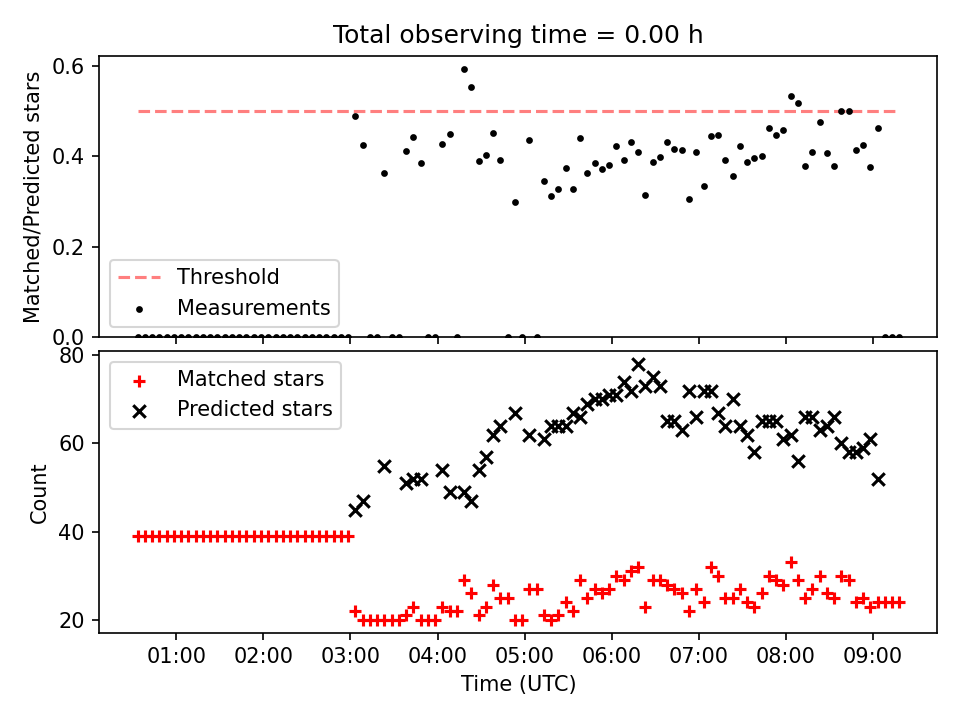 Total observing time = 0.00 h

Matched/Predicted stars

0.6
0.4
0.2
0.0

Threshold
Measurements

Count

80
60
40
20

Matched stars
Predicted stars

01:00 02:00 03:00 04:00 05:00 06:00 07:00 08:00 09:00

Time (UTC)